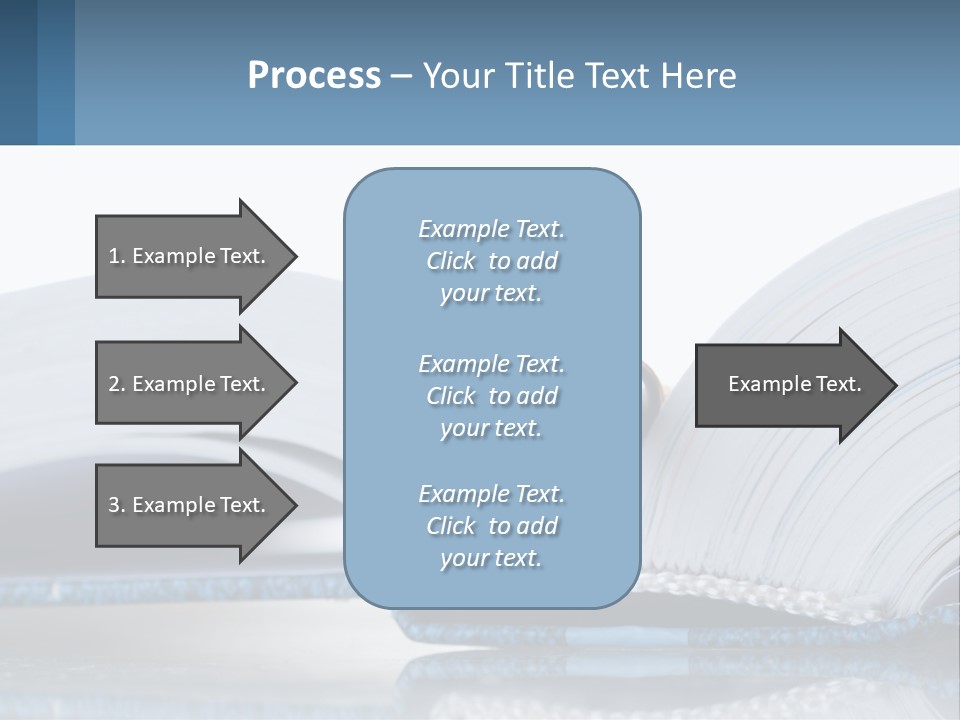 Process – Your Title Text Here

1. Example Text.

2. Example Text.

3. Example Text.

Example Text. Click to add your text.

Example Text. Click to add your text.

Example Text. Click to add your text.

Example Text.